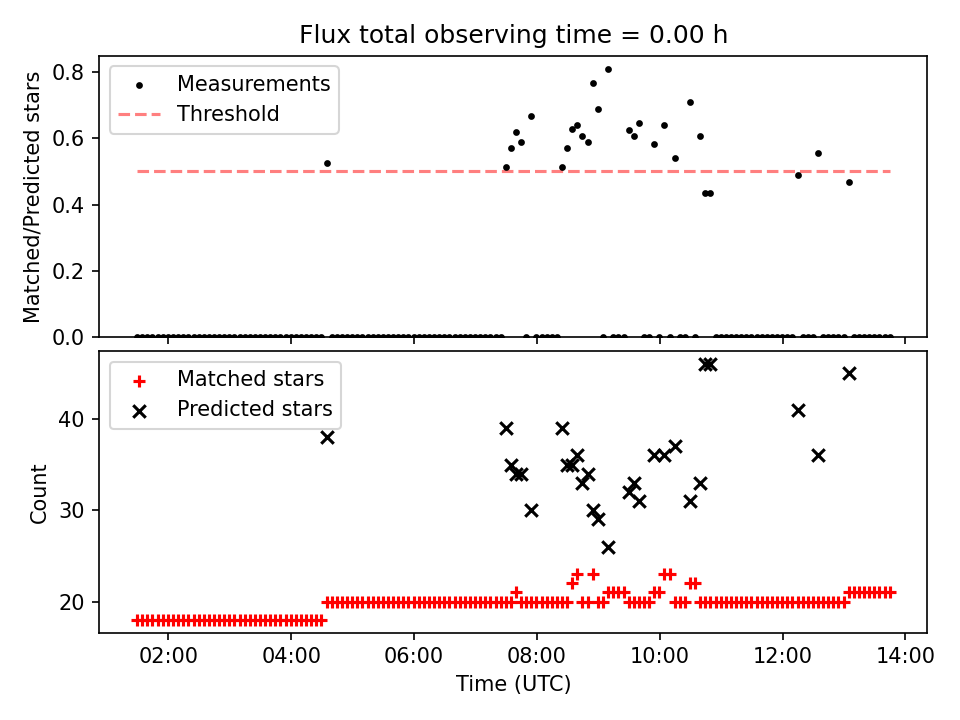 Flux total observing time = 0.00 h

Measurements
Threshold

Matched/Predicted stars

0.8
0.6
0.4
0.2
0.0

Matched stars
Predicted stars

Count

40
30
20

02:00
04:00
06:00
08:00
10:00
12:00
14:00

Time (UTC)